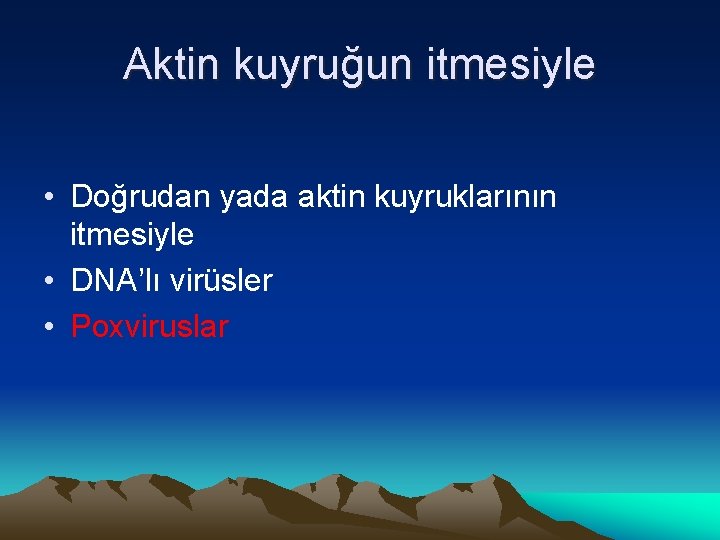 Aktin kuyruğun itmesiyle

• Doğrudan yada aktin kuyruklarının itmesiyle
• DNA'lı virüsler
• Poxviruslar